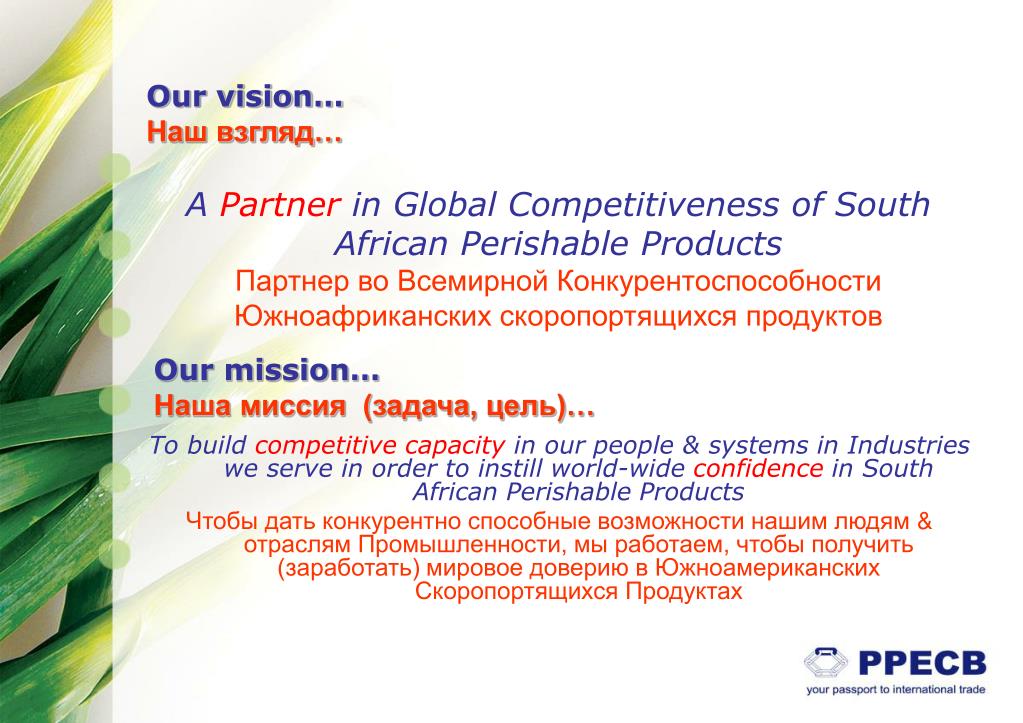 Our vision…
Наш взгляд…

A Partner in Global Competitiveness of South African Perishable Products
Партнер во Всемирной Конкурентоспособности Южноафриканских скоропортящихся продуктов

Our mission…
Наша миссия (задача, цель)…

To build competitive capacity in our people & systems in Industries we serve in order to instill world-wide confidence in South African Perishable Products
Чтобы дать конкурентно способные возможности нашим людям & отраслям Промышленности, мы работаем, чтобы получить (заработать) мировое доверию в Южноамериканских Скоропортящихся Продуктах

PPECB
your passport to international trade